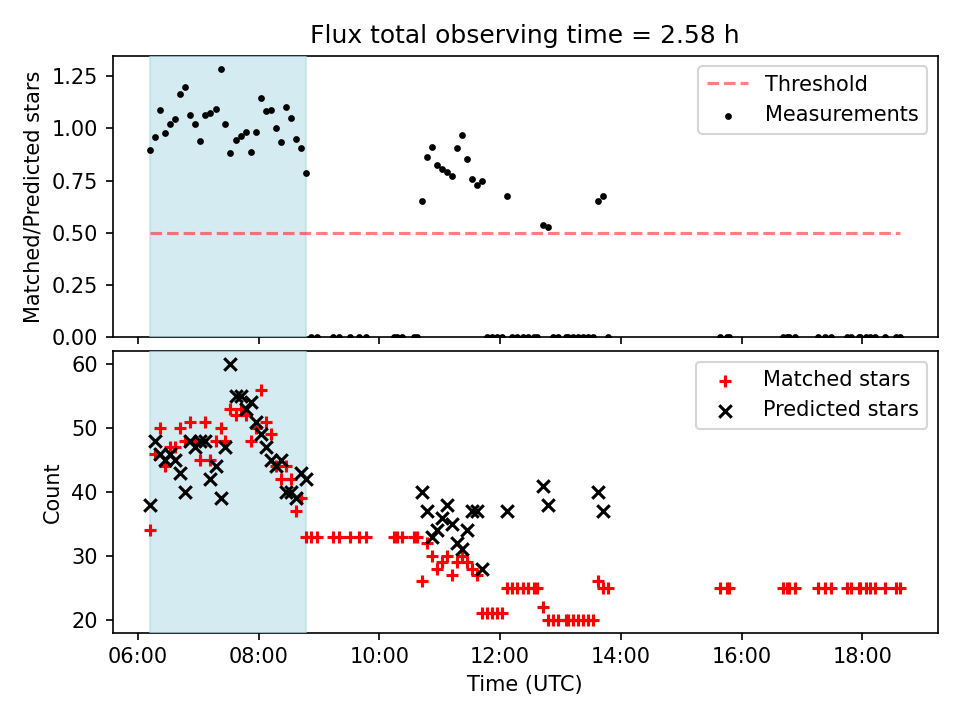 Flux total observing time = 2.58 h

Matched/Predicted stars

1.25
1.00
0.75
0.50
0.25
0.00

Threshold
Measurements

Count

60
50
40
30
20

Matched stars
Predicted stars

06:00
08:00
10:00
12:00
14:00
16:00
18:00

Time (UTC)